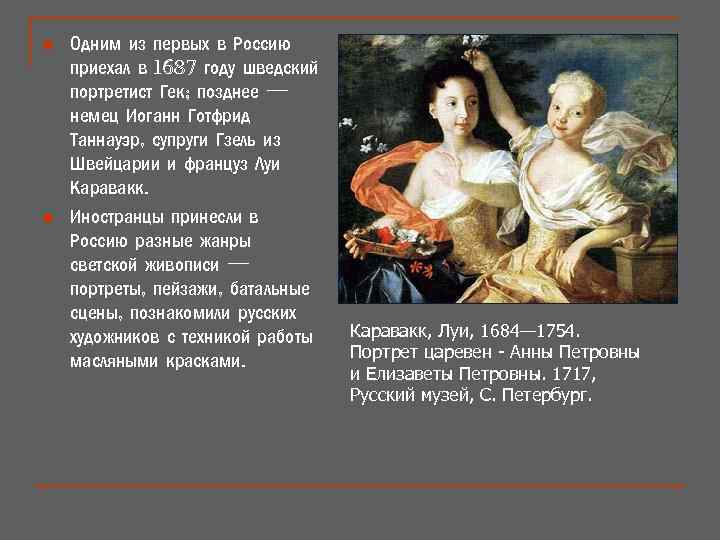 Одним из первых в Россию приехал в 1687 году шведский портретист Гек; позднее — немец Иоганн Готфрид Таннауэр, супруги Гзель из Швейцарии и француз Луи Каравакк.

Иностранцы принесли в Россию разные жанры светской живописи — портреты, пейзажи, батальные сцены, познакомили русских художников с техникой работы масляными красками.

Каравакк, Луи, 1684—1754. Портрет царевен - Анны Петровны и Елизаветы Петровны. 1717, Русский музей, С. Петербург.